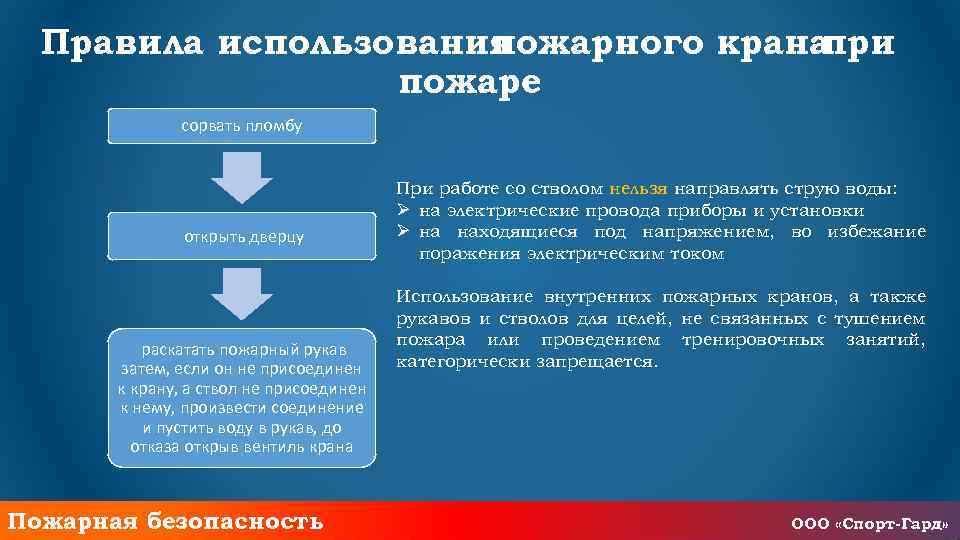 Правила использованияпожарного кранапри пожаре

сорвать пломбу

открыть дверцу

раскатать пожарный рукав затем, если он не присоединен к крану, а ствол не присоединен к нему, произвести соединение и пустить воду в рукав, до отказа открыв вентиль крана

При работе со стволом нельзя направлять струю воды:
➢ на электрические провода приборы и установки
➢ на находящиеся под напряжением, во избежание поражения электрическим током

Использование внутренних пожарных кранов, а также рукавов и стволов для целей, не связанных с тушением пожара или проведением тренировочных занятий, категорически запрещается.

Пожарная безопасность

ООО «Спорт-Гард»